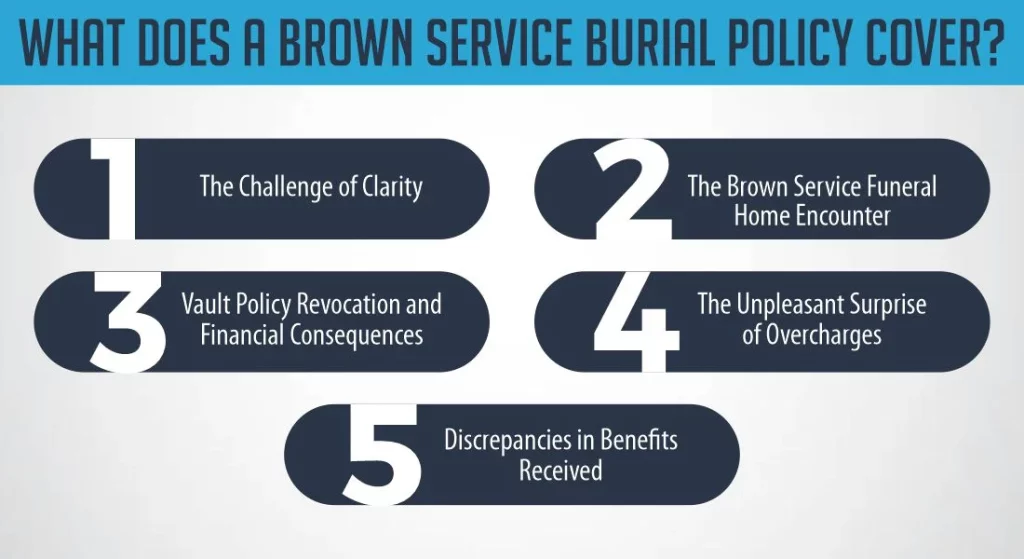 WHAT DOES A BROWN SERVICE BURIAL POLICY COVER?

1 The Challenge of Clarity

2 The Brown Service Funeral Home Encounter

3 Vault Policy Revocation and Financial Consequences

4 The Unpleasant Surprise of Overcharges

5 Discrepancies in Benefits Received